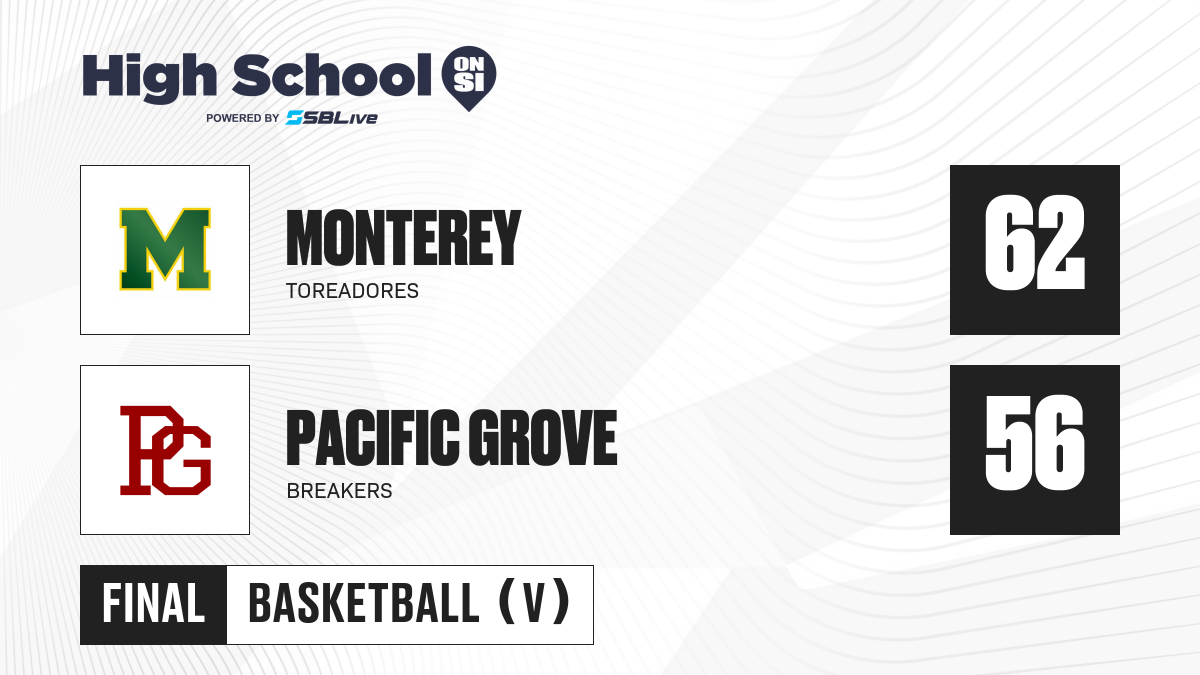 High School ON SI
POWERED BY SBLive

M

MONTEREY
TOREADORES

62

PG

PACIFIC GROVE
BREAKERS

56

FINAL BASKETBALL (V)